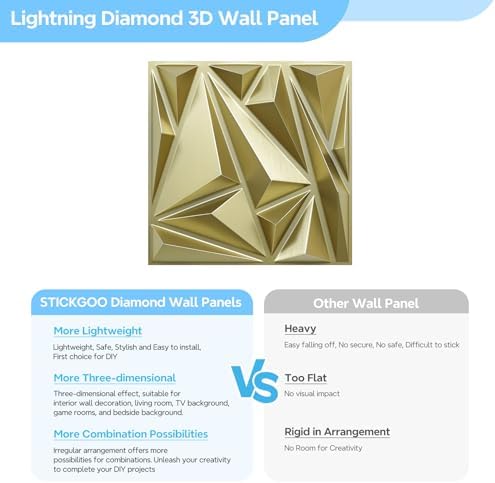 Lightning Diamond 3D Wall Panel

STICKGOO Diamond Wall Panels

More Lightweight

Lightweight, Safe, Stylish and Easy to install, First choice for DIY

More Three-dimensional

Three-dimensional effect, suitable for interior wall decoration, living room, TV background, game rooms, and bedside background.

More Combination Possibilities

Irregular arrangement offers more possibilities for combinations. Unleash your creativity to complete your DIY projects

VS

Other Wall Panel

Heavy

Easy falling off, No secure, No safe, Difficult to stick

Too Flat

No visual impact

Rigid in Arrangement

No Room for Creativity